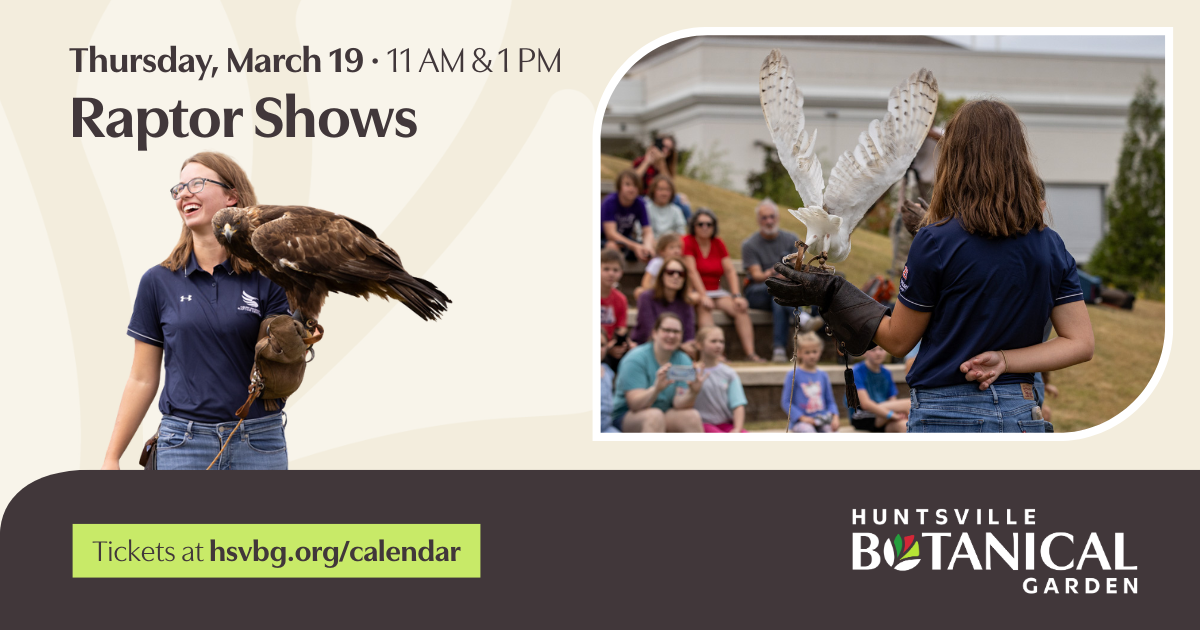 Thursday, March 19 • 11 AM & 1 PM
Raptor Shows

Tickets at hsvbg.org/calendar

HUNTSVILLE
BOTANICAL
GARDEN